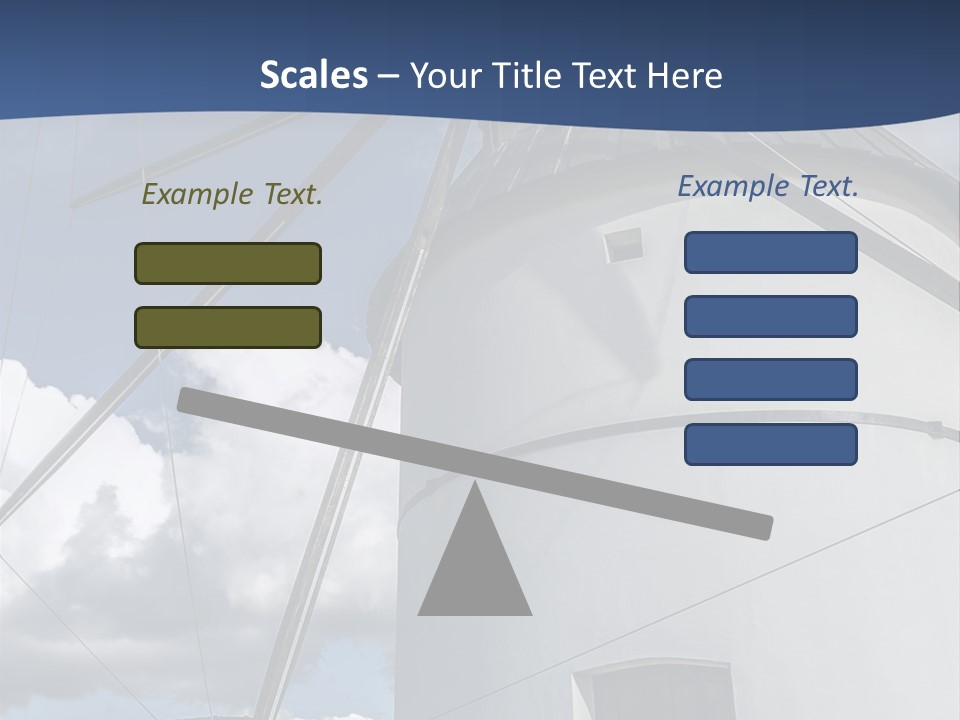 Scales – Your Title Text Here

Example Text.

Example Text.